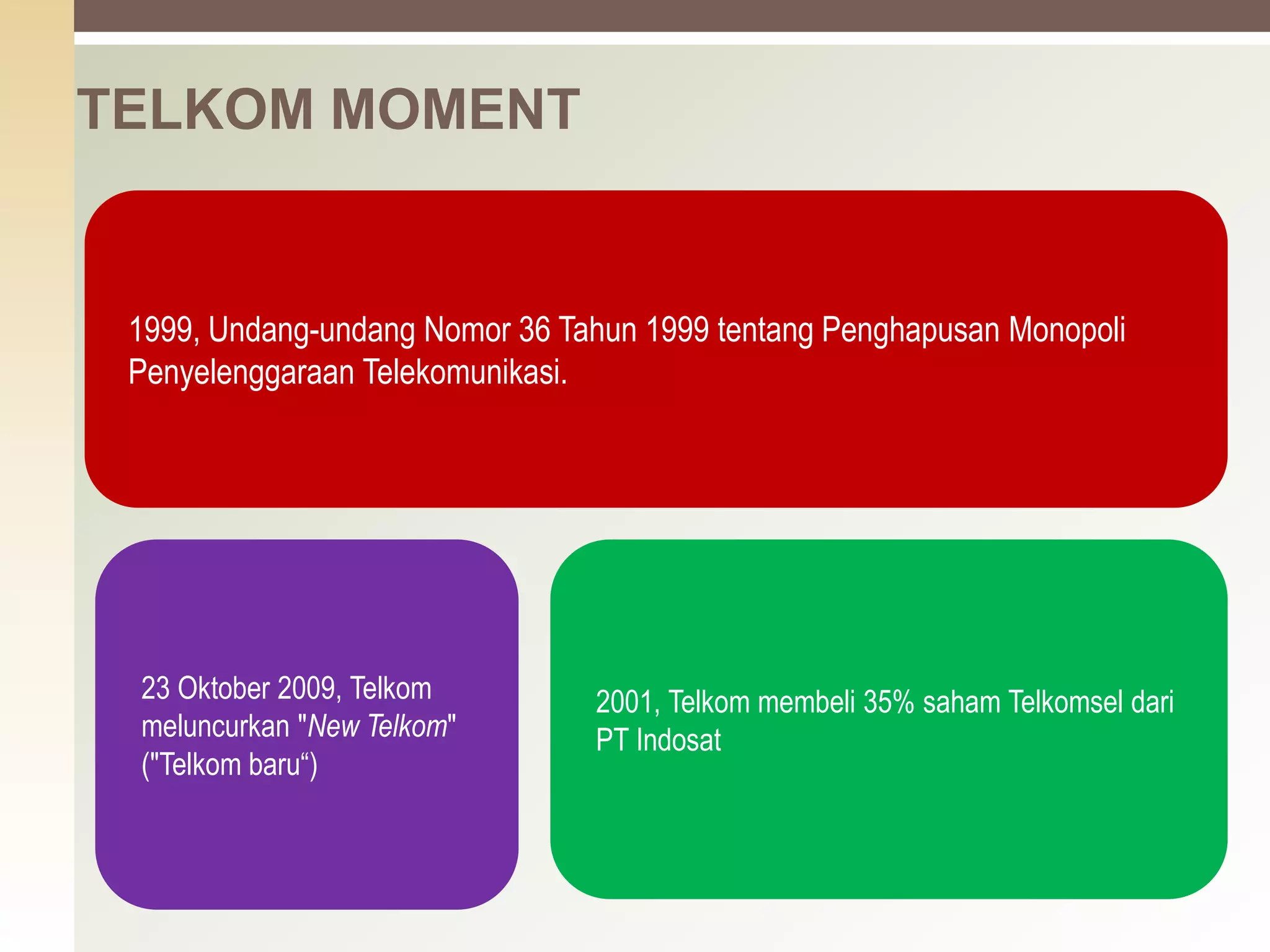 TELKOM MOMENT

1999, Undang-undang Nomor 36 Tahun 1999 tentang Penghapusan Monopoli Penyelenggaraan Telekomunikasi.

23 Oktober 2009, Telkom meluncurkan "New Telkom" ("Telkom baru“)

2001, Telkom membeli 35% saham Telkomsel dari PT Indosat